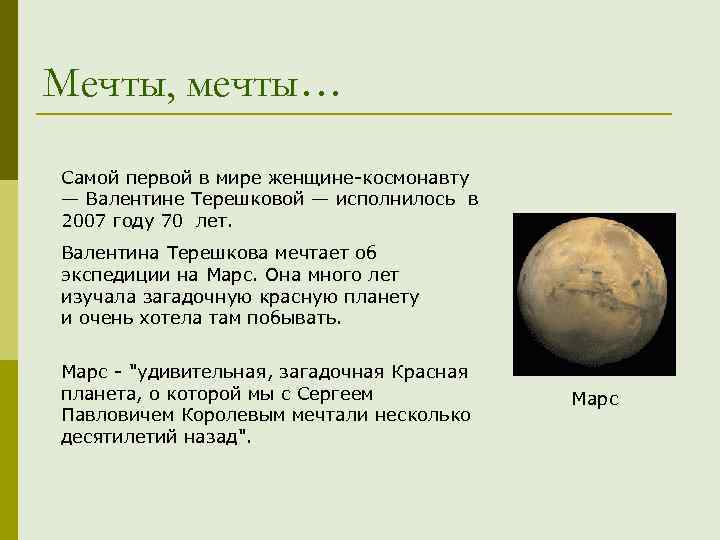 Мечты, мечты…

Самой первой в мире женщине-космонавту — Валентине Терешковой — исполнилось в 2007 году 70 лет.

Валентина Терешкова мечтает об экспедиции на Марс. Она много лет изучала загадочную красную планету и очень хотела там побывать.

Марс - "удивительная, загадочная Красная планета, о которой мы с Сергеем Павловичем Королевым мечтали несколько десятилетий назад".

Марс